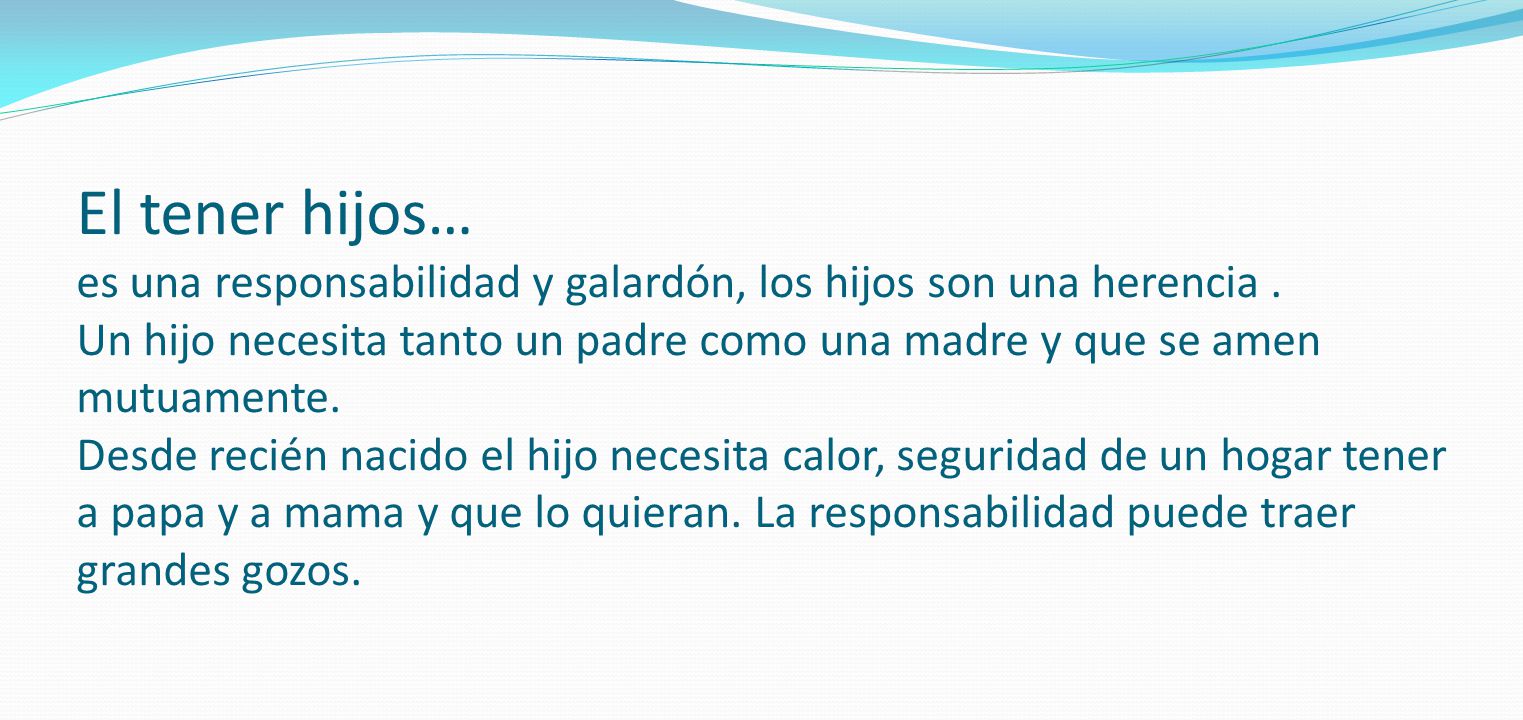 El tener hijos…
es una responsabilidad y galardón, los hijos son una herencia .
Un hijo necesita tanto un padre como una madre y que se amen mutuamente.
Desde recién nacido el hijo necesita calor, seguridad de un hogar tener a papa y a mama y que lo quieran. La responsabilidad puede traer grandes gozos.